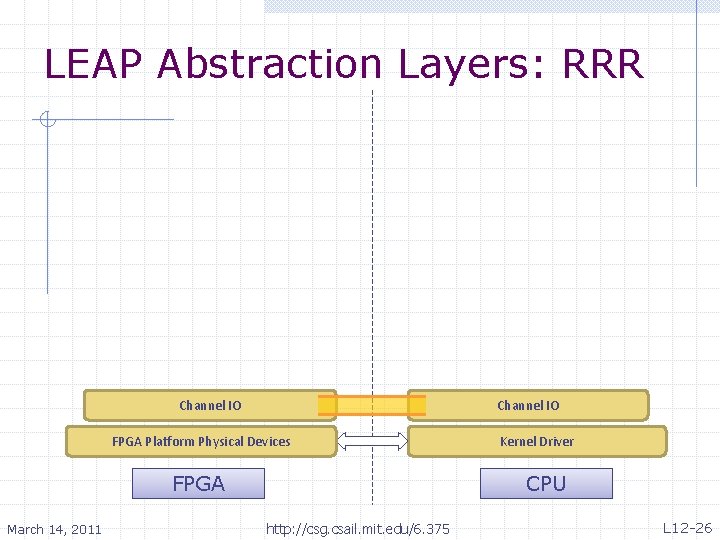 LEAP Abstraction Layers: RRR

Channel IO

Channel IO

FPGA Platform Physical Devices

Kernel Driver

FPGA

CPU

March 14, 2011

http://csg.csail.mit.edu/6.375

L12-26